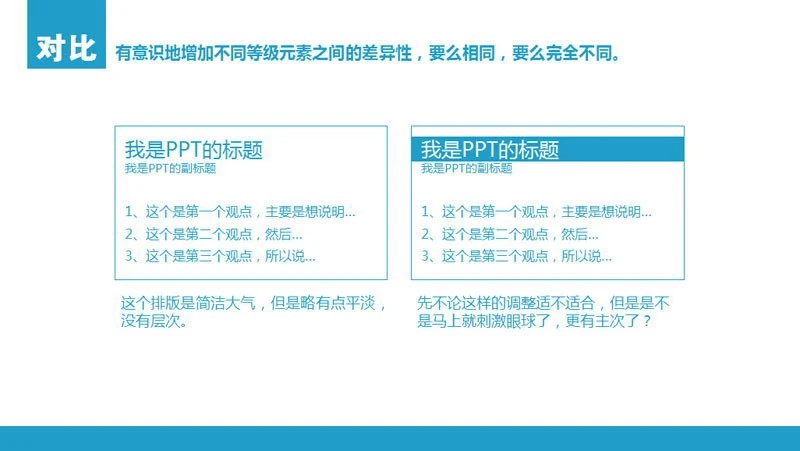 对比 有意识地增加不同等级元素之间的差异性，要么相同，要么完全不同。

我是PPT的标题
我是PPT的副标题

1、这个是第一个观点，主要是想说明...
2、这个是第二个观点，然后...
3、这个是第三个观点，所以说...

这个排版是简洁大气，但是略有点平淡，没有层次。

我是PPT的标题
我是PPT的副标题

1、这个是第一个观点，主要是想说明...
2、这个是第二个观点，然后...
3、这个是第三个观点，所以说...

先不论这样的调整适不适合，但是是不是马上就刺激眼球了，更有主次了？